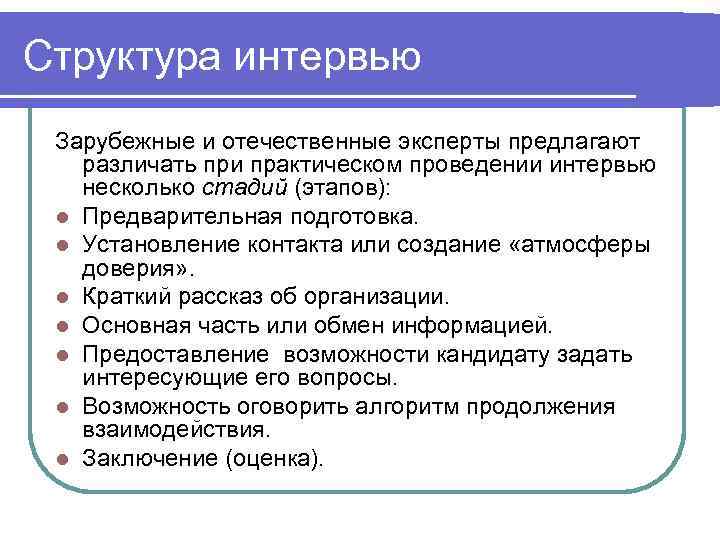 Структура интервью

Зарубежные и отечественные эксперты предлагают различать при практическом проведении интервью несколько стадий (этапов):

- Предварительная подготовка.
- Установление контакта или создание «атмосферы доверия».
- Краткий рассказ об организации.
- Основная часть или обмен информацией.
- Предоставление возможности кандидату задать интересующие его вопросы.
- Возможность оговорить алгоритм продолжения взаимодействия.
- Заключение (оценка).